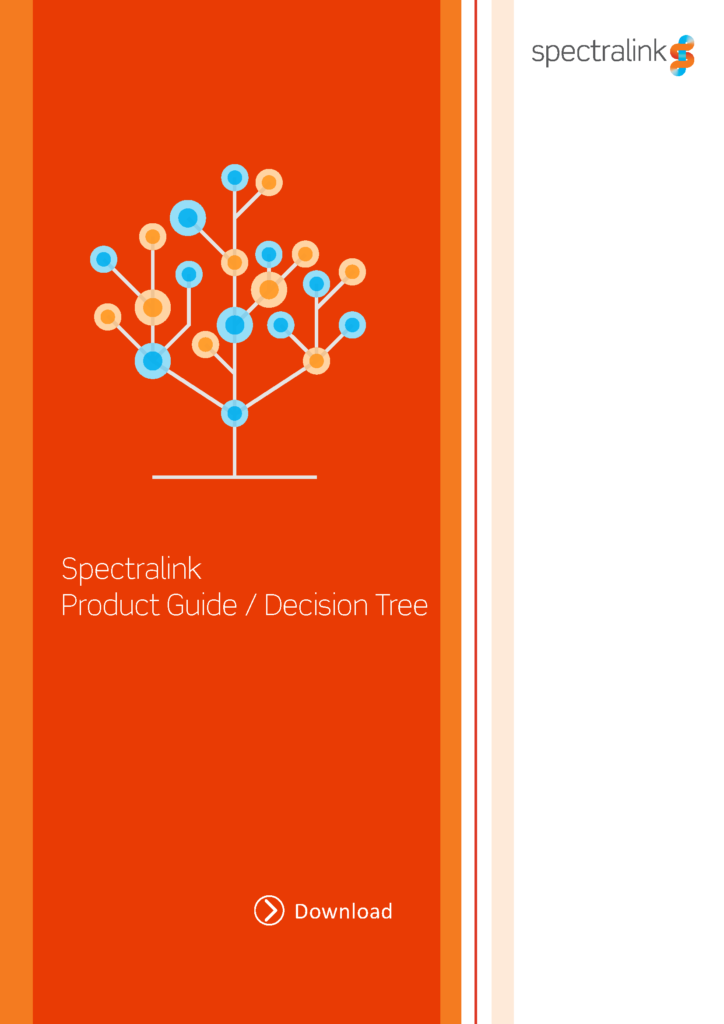 spectralink

Spectralink
Product Guide / Decision Tree

Download